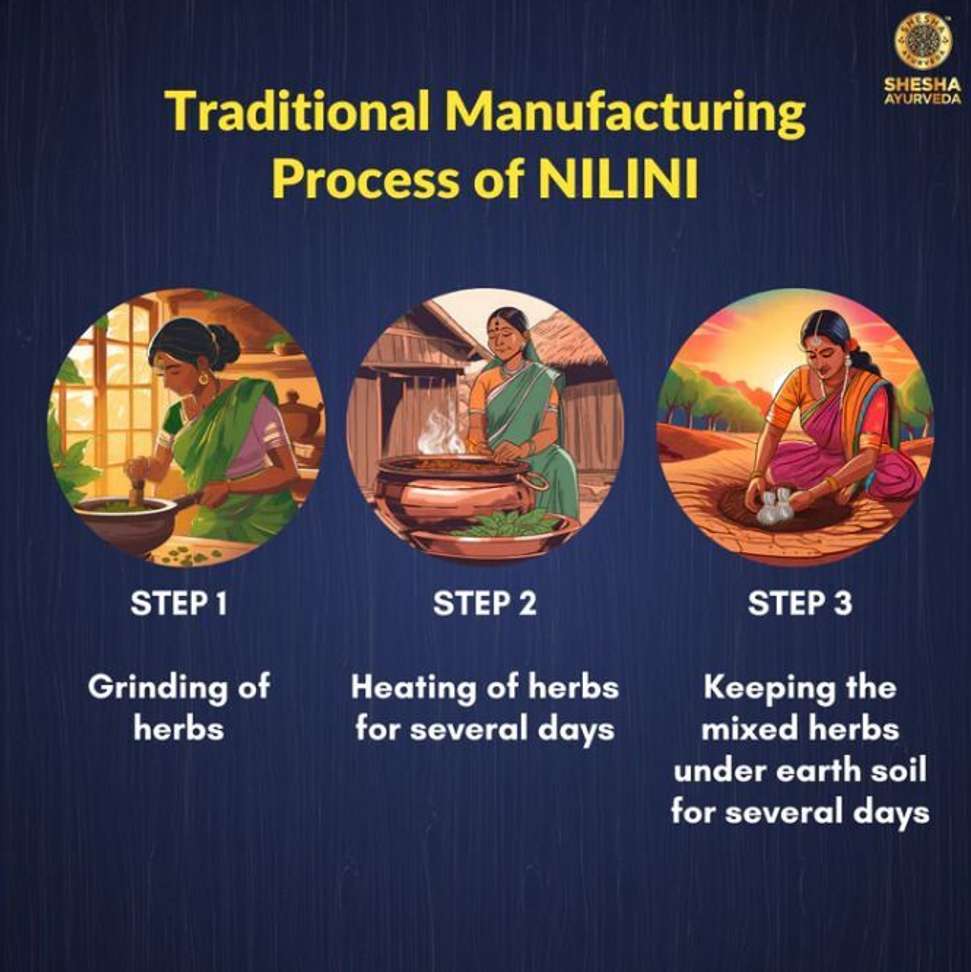 SHESHA AYURVEDA

Traditional Manufacturing Process of NILINI

STEP 1

Grinding of herbs

STEP 2

Heating of herbs for several days

STEP 3

Keeping the mixed herbs under earth soil for several days